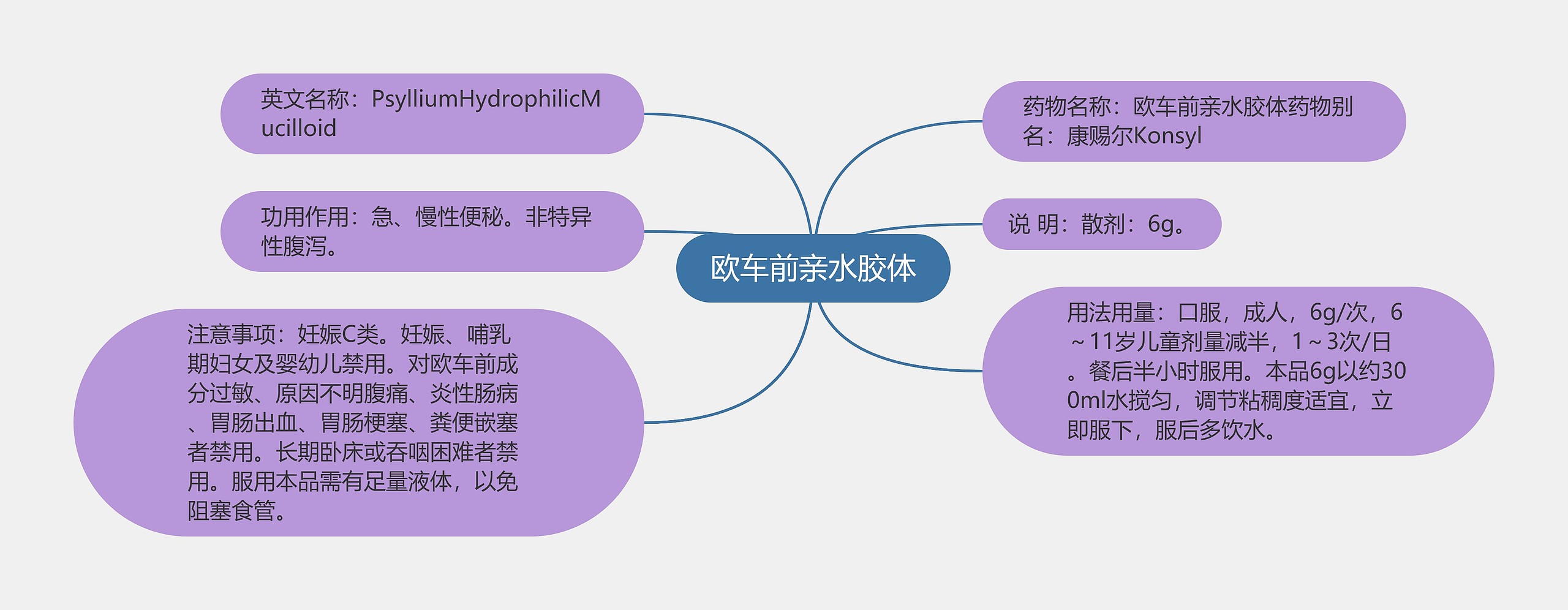 欧车前亲水胶体

英文名称：PsylliumHydrophilicMucilloid

功用作用：急、慢性便秘。非特异性腹泻。

注意事项：妊娠C类。妊娠、哺乳期妇女及婴幼儿禁用。对欧车前成分过敏、原因不明腹痛、炎性肠病、胃肠出血、胃肠梗塞、粪便嵌塞者禁用。长期卧床或吞咽困难者禁用。服用本品需有足量液体，以免阻塞食管。

药物名称：欧车前亲水胶体药物别名：康赐尔Konsyl

说 明：散剂：6g。

用法用量：口服，成人，6g/次，6～11岁儿童剂量减半，1～3次/日。餐后半小时服用。本品6g以约300ml水搅匀，调节粘稠度适宜，立即服下，服后多饮水。